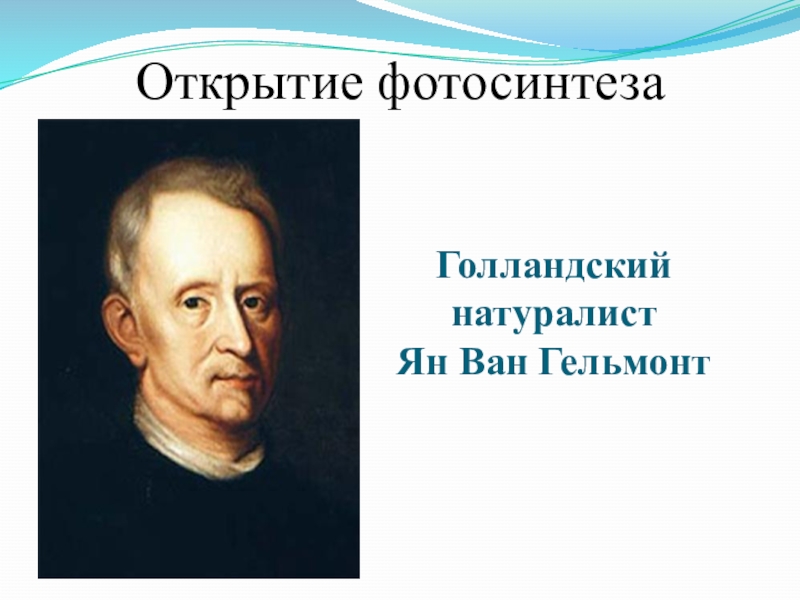 Открытие фотосинтеза

Голландский натуралист Ян Ван Гельмонт